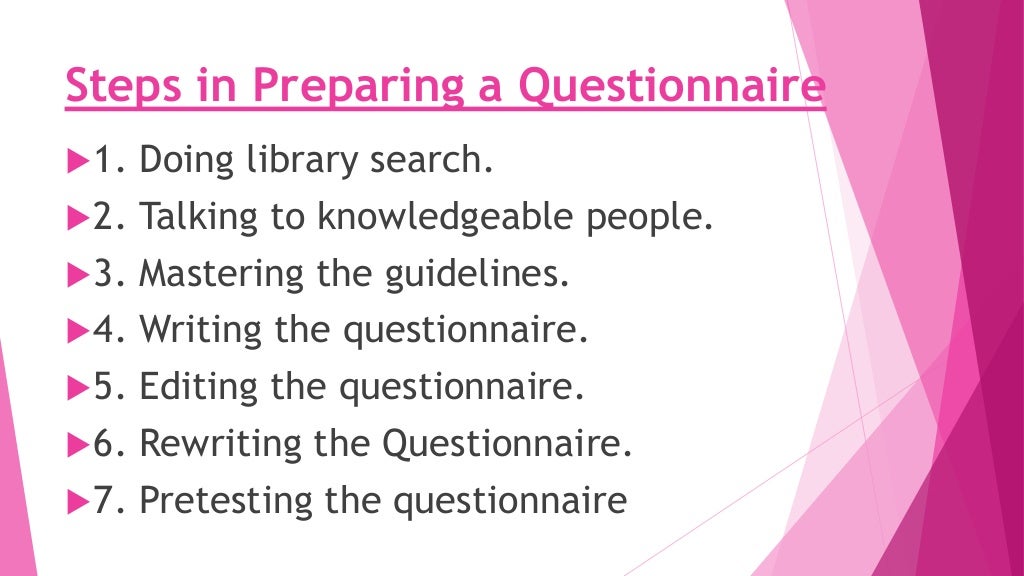 Steps in Preparing a Questionnaire

1. Doing library search.

2. Talking to knowledgeable people.

3. Mastering the guidelines.

4. Writing the questionnaire.

5. Editing the questionnaire.

6. Rewriting the Questionnaire.

7. Pretesting the questionnaire